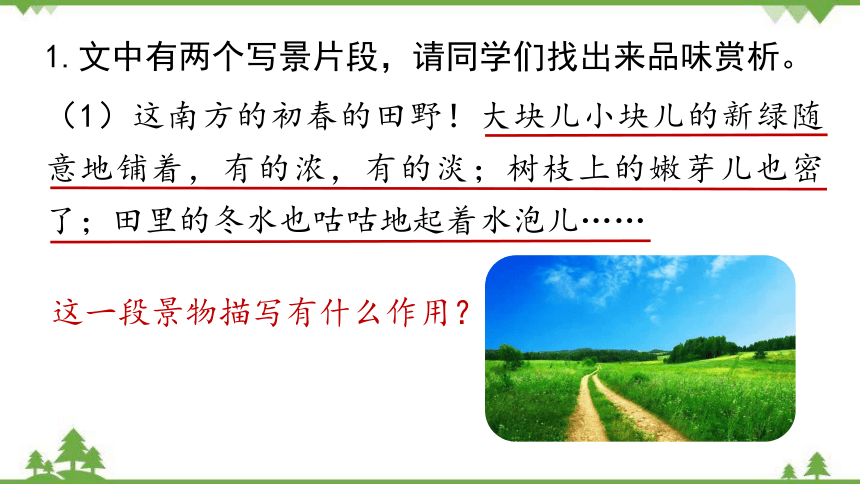 1. 文中有两个写景片段，请同学们找出来品味赏析。

（1）这南方的初春的田野！大块儿小块儿的新绿随意地铺着，有的浓，有的淡；树枝上的嫩芽儿也密了；田里的冬水也咕咕地起着水泡儿……

这一段景物描写有什么作用？